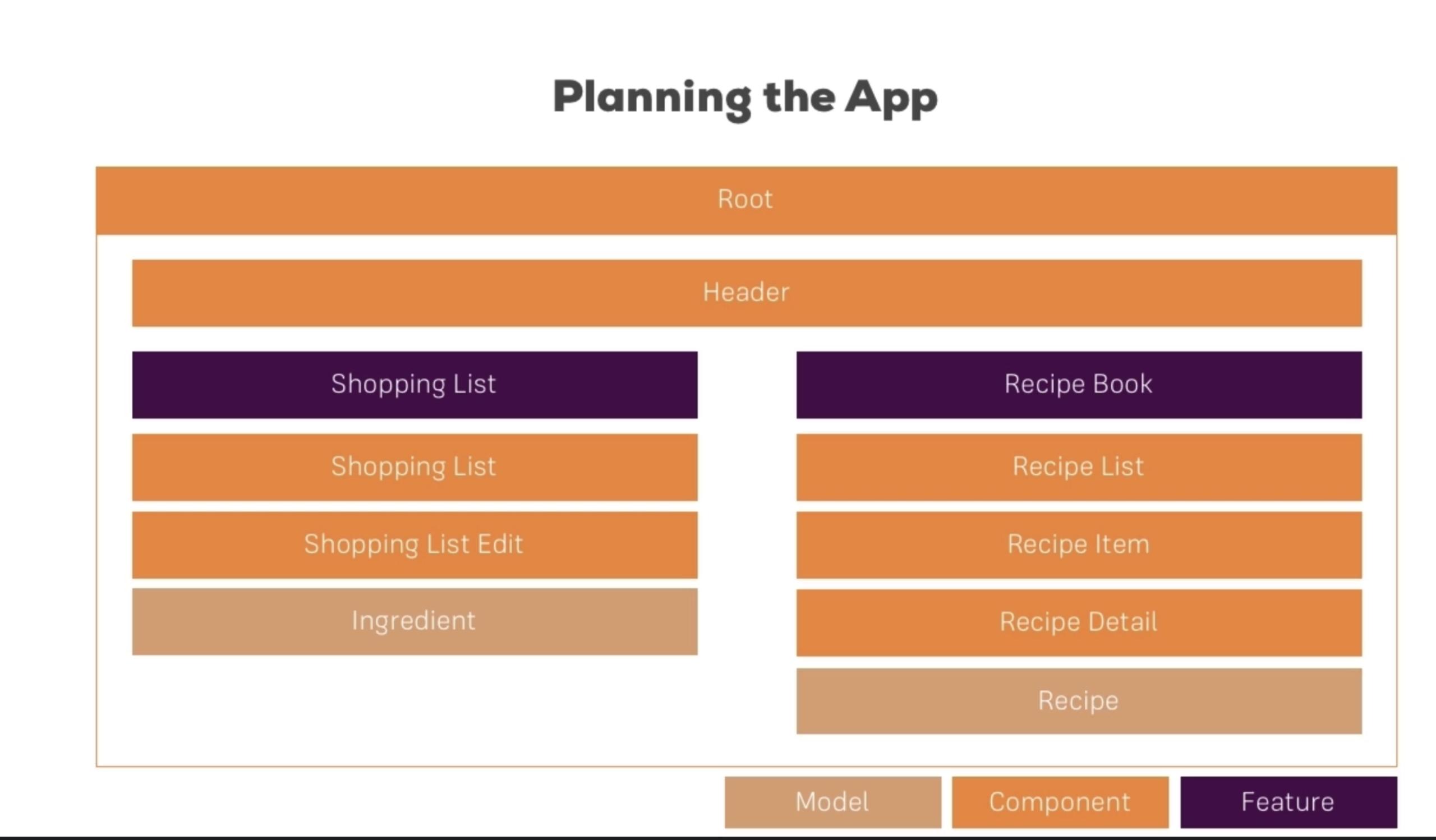 Planning the App

Root

Header

Shopping List

Shopping List

Shopping List Edit

Ingredient

Recipe Book

Recipe List

Recipe Item

Recipe Detail

Recipe

Model Component Feature